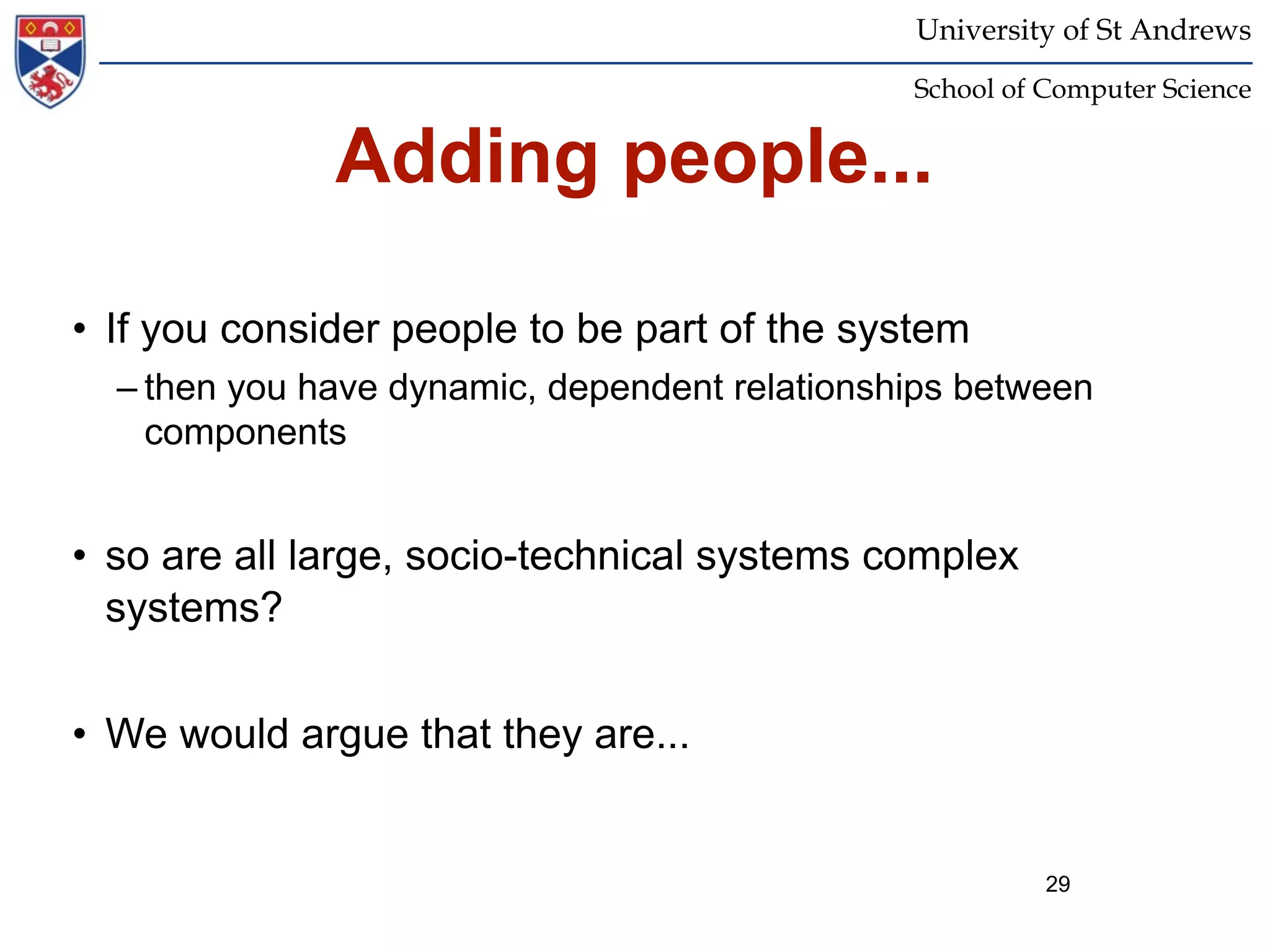 University of St Andrews

School of Computer Science

Adding people...

• If you consider people to be part of the system
– then you have dynamic, dependent relationships between components

• so are all large, socio-technical systems complex systems?

• We would argue that they are...

29